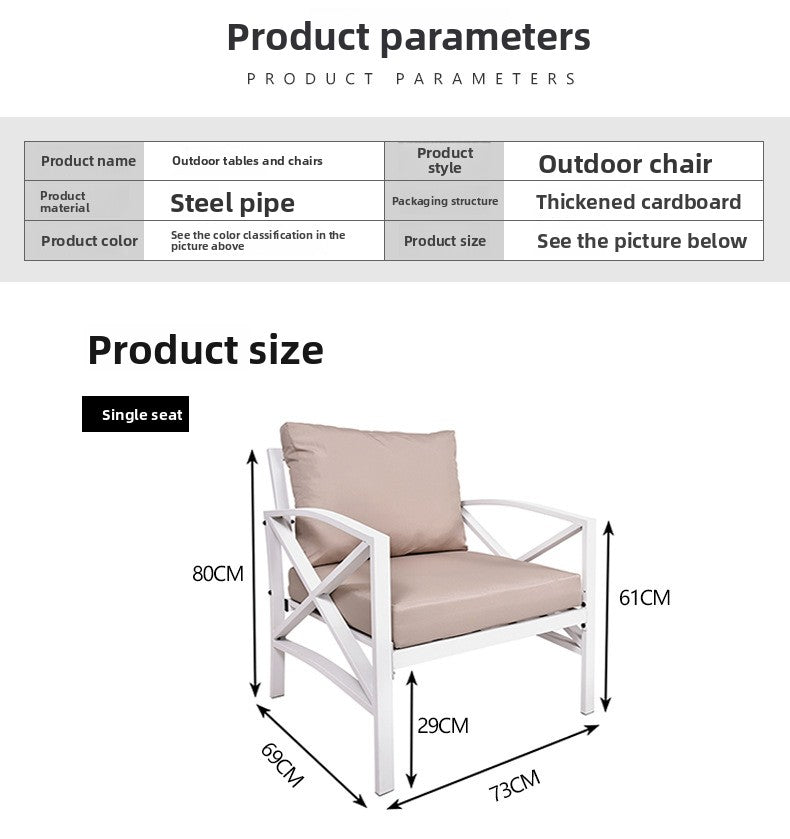 Product parameters

PRODUCT PARAMETERS

| Product name | Outdoor tables and chairs | Product style | Outdoor chair |
|---|---|---|---|
| Product material | Steel pipe | Packaging structure | Thickened cardboard |
| Product color | See the color classification in the picture above | Product size | See the picture below |

Product size

Single seat

80CM

61CM

29CM

69CM

73CM